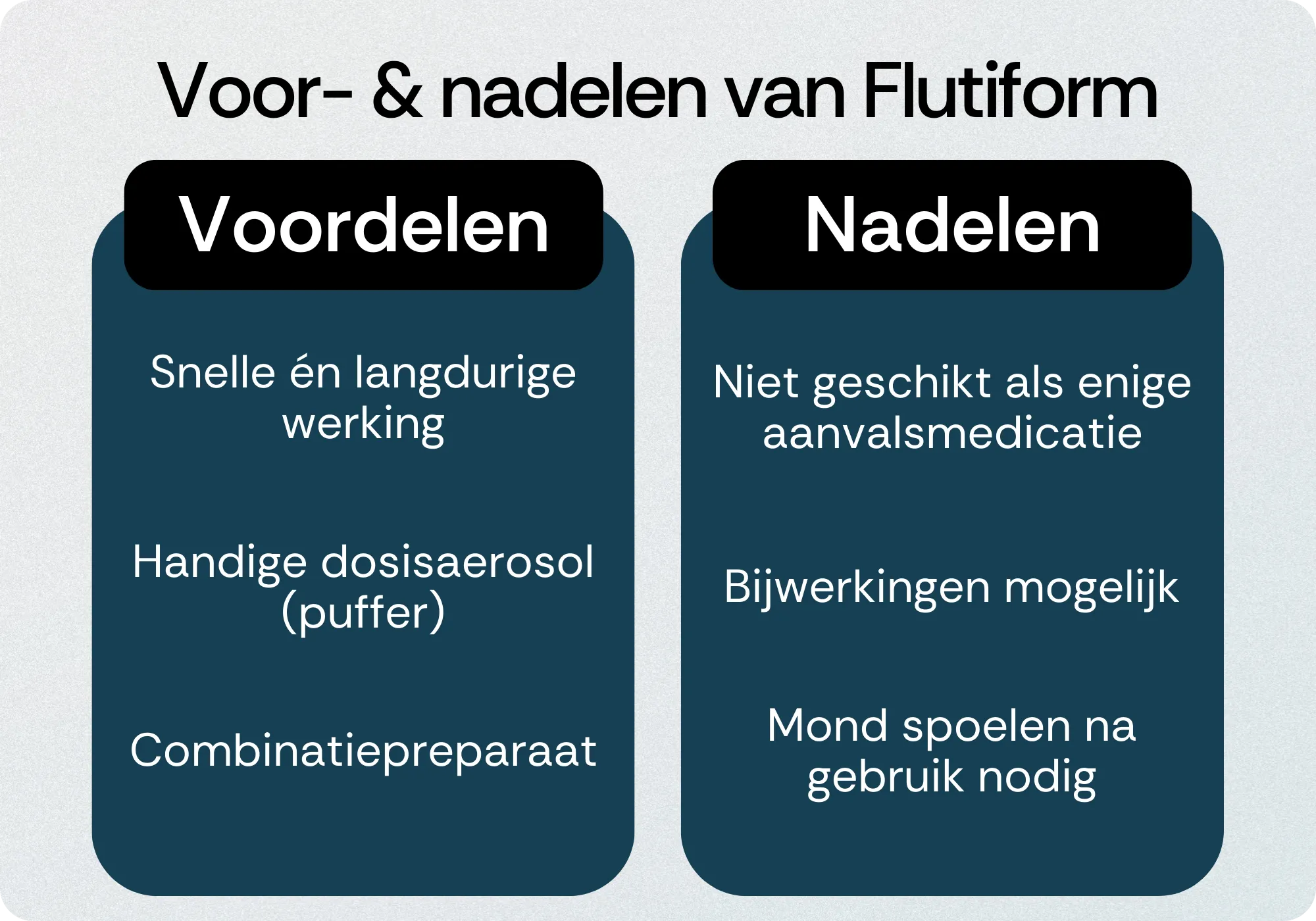 Voor- & nadelen van Flutiform

Voordelen

Snelle én langdurige werking

Handige dosisaerosol (puffer)

Combinatiepreparaat

Nadelen

Niet geschikt als enige aanvalsmedicatie

Bijwerkingen mogelijk

Mond spoelen na gebruik nodig